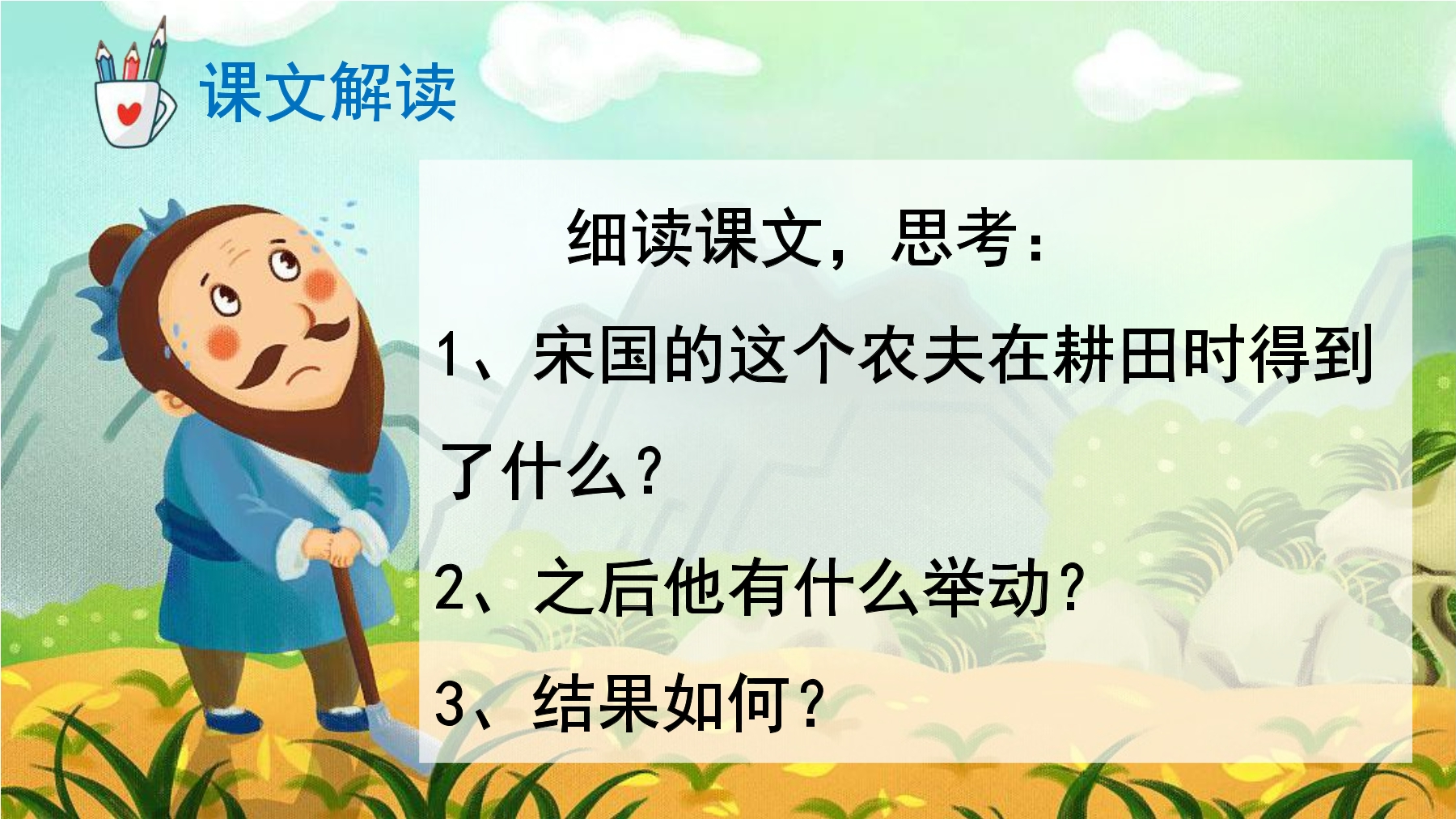 课文解读

细读课文，思考：

1、宋国的这个农夫在耕田时得到了什么？

2、之后他有什么举动？

3、结果如何？